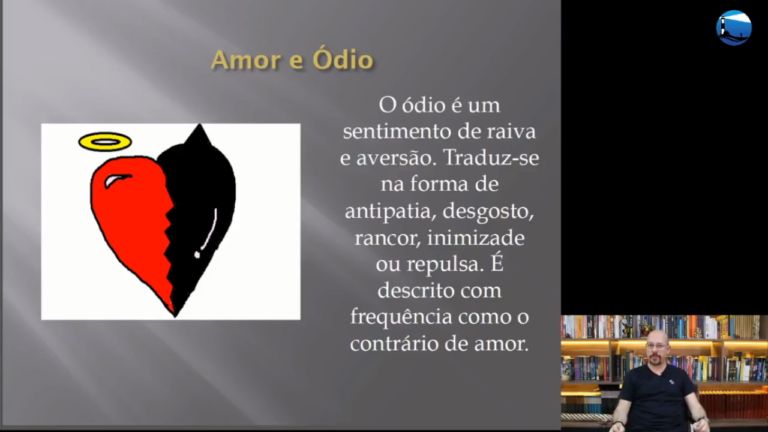 Amor e Ódio

O ódio é um sentimento de raiva e aversão. Traduz-se na forma de antipatia, desgosto, rancor, inimizade ou repulsa. É descrito com frequência como o contrário de amor.